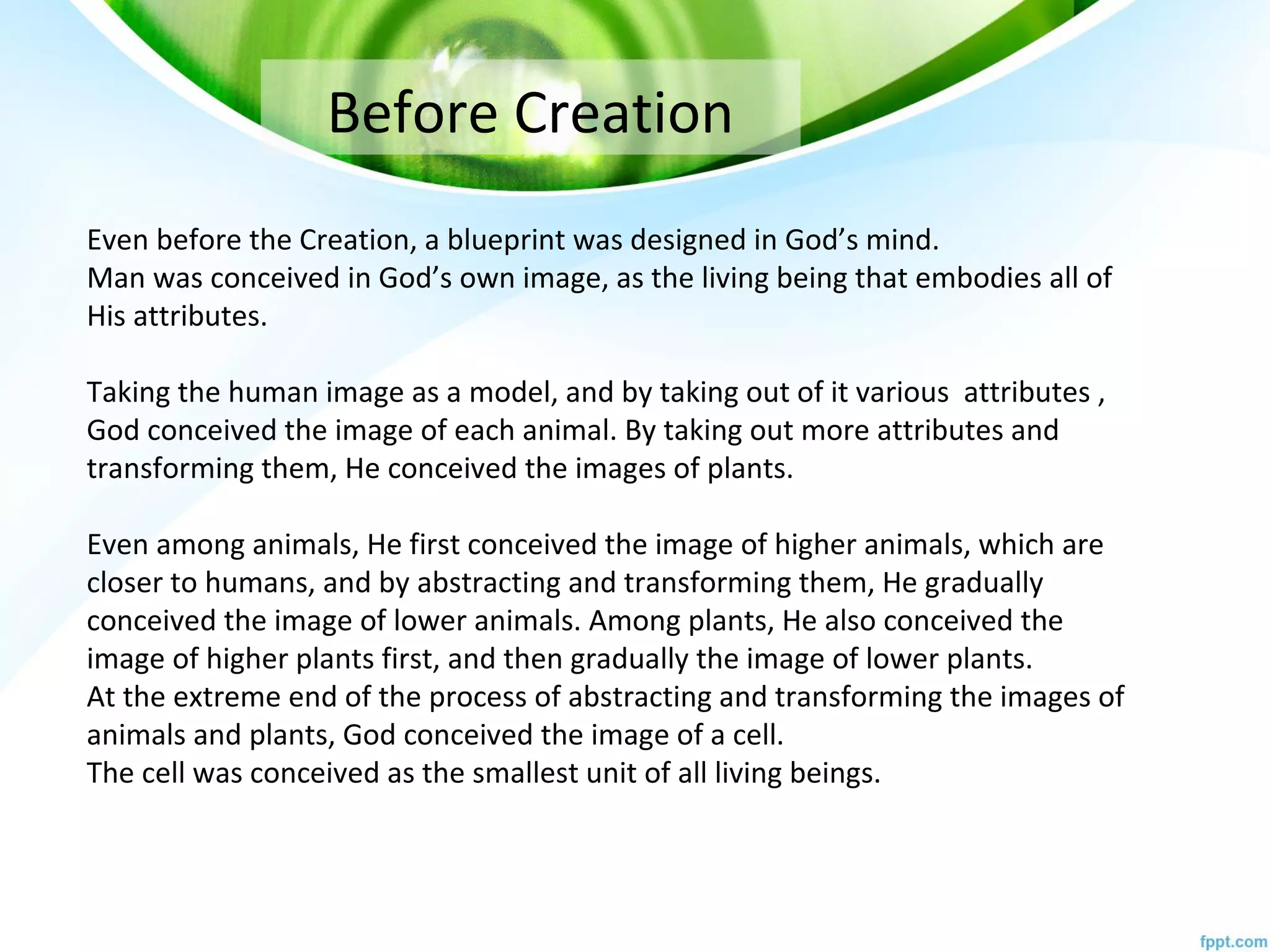 Before Creation

Even before the Creation, a blueprint was designed in God’s mind.
Man was conceived in God’s own image, as the living being that embodies all of His attributes.

Taking the human image as a model, and by taking out of it various  attributes , God conceived the image of each animal. By taking out more attributes and transforming them, He conceived the images of plants.

Even among animals, He first conceived the image of higher animals, which are closer to humans, and by abstracting and transforming them, He gradually conceived the image of lower animals. Among plants, He also conceived the image of higher plants first, and then gradually the image of lower plants.
At the extreme end of the process of abstracting and transforming the images of animals and plants, God conceived the image of a cell.
The cell was conceived as the smallest unit of all living beings.

fppt.com